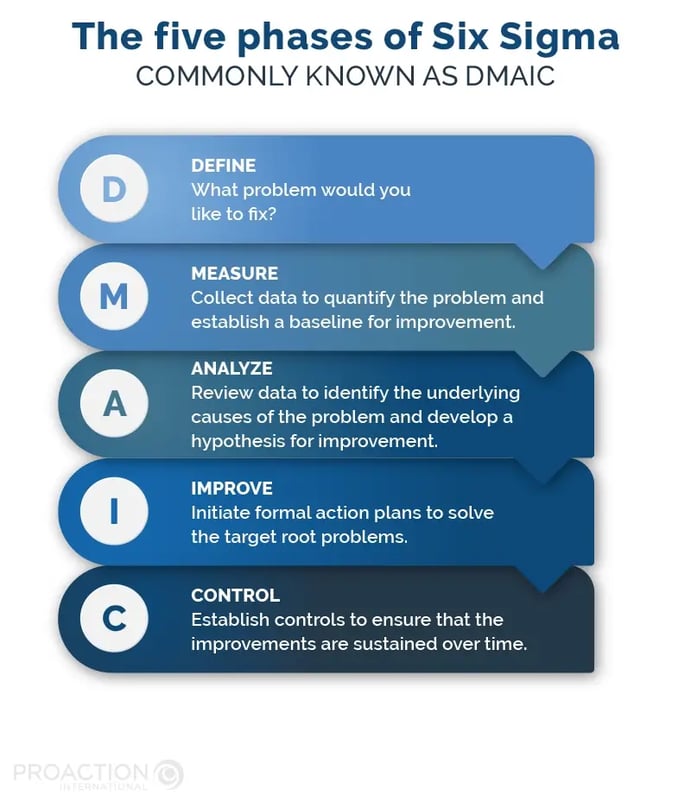 The five phases of Six Sigma
COMMONLY KNOWN AS DMAIC

D
DEFINE
What problem would you like to fix?

M
MEASURE
Collect data to quantify the problem and establish a baseline for improvement.

A
ANALYZE
Review data to identify the underlying causes of the problem and develop a hypothesis for improvement.

I
IMPROVE
Initiate formal action plans to solve the target root problems.

C
CONTROL
Establish controls to ensure that the improvements are sustained over time.

PROACTION
INTERNATIONAL